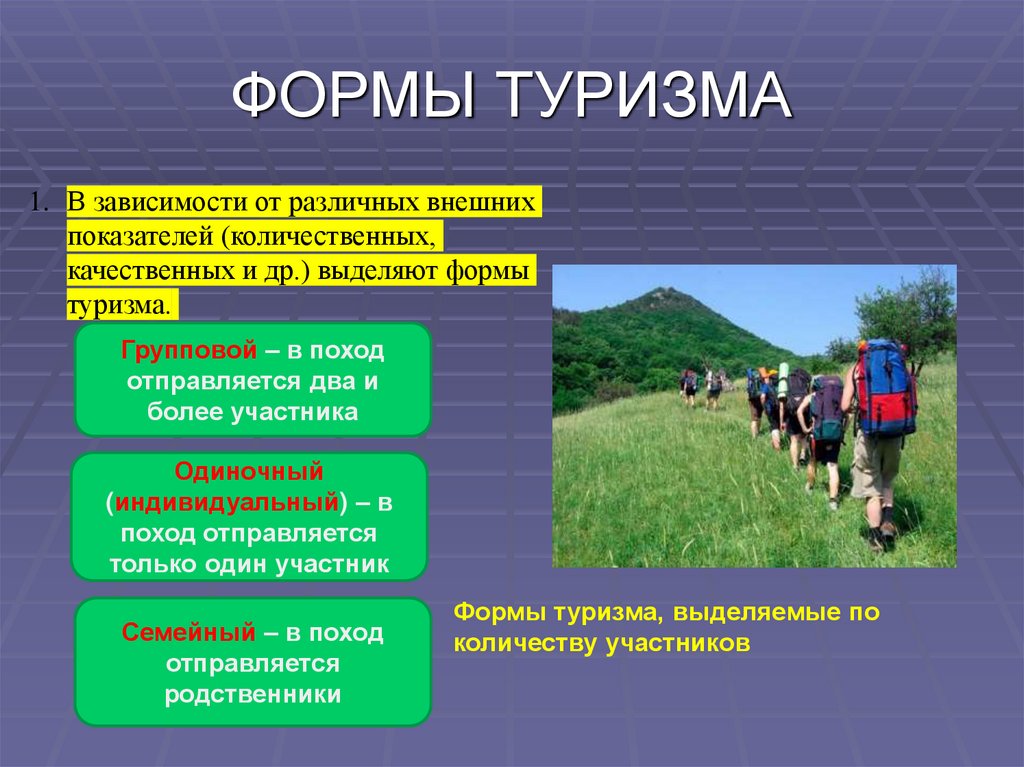 ФОРМЫ ТУРИЗМА

1. В зависимости от различных внешних показателей (количественных, качественных и др.) выделяют формы туризма.

Групповой – в поход отправляется два и более участника

Одиночный (индивидуальный) – в поход отправляется только один участник

Семейный – в поход отправляется родственники

Формы туризма, выделяемые по количеству участников